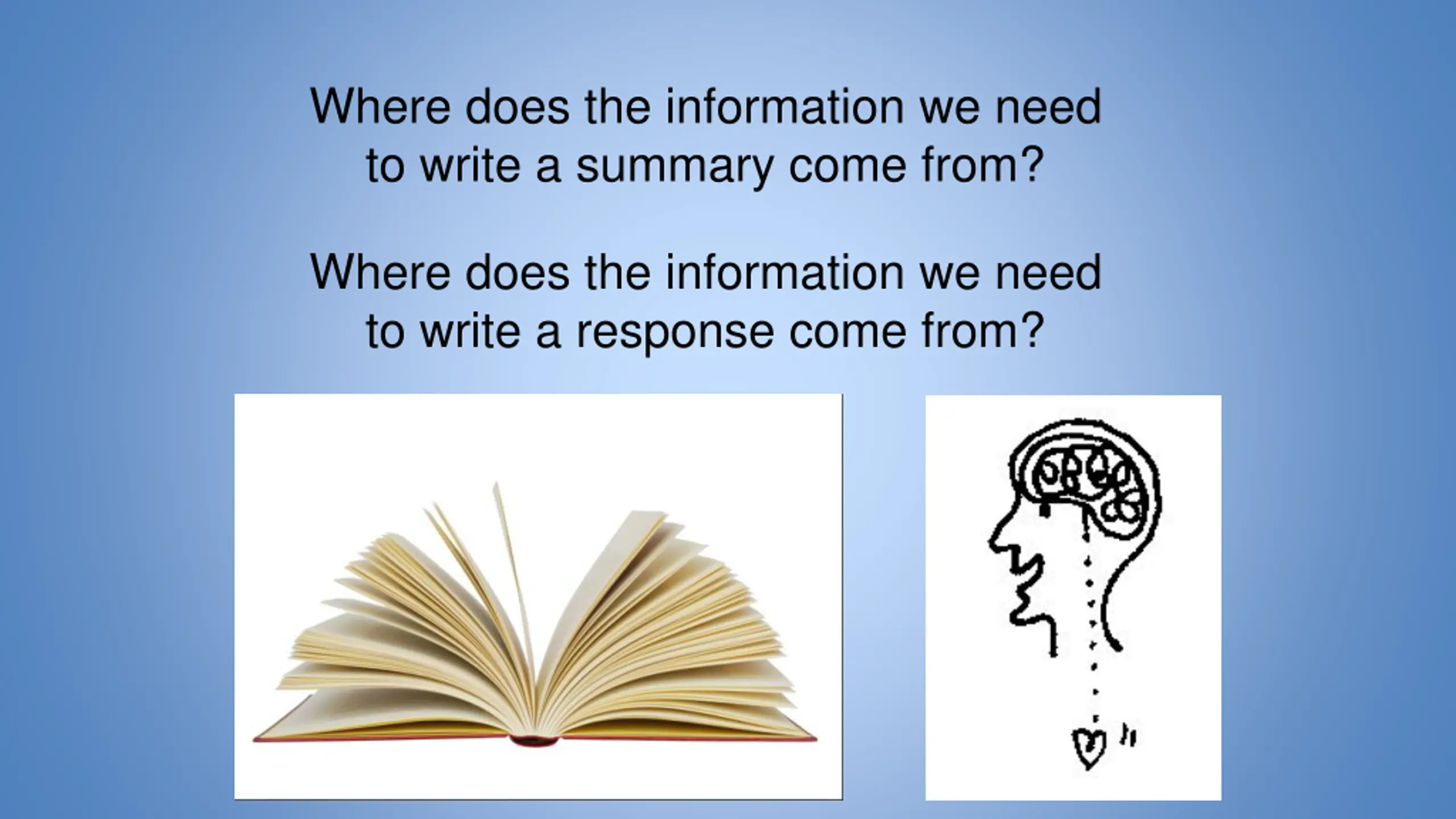 Where does the information we need to write a summary come from?

Where does the information we need to write a response come from?